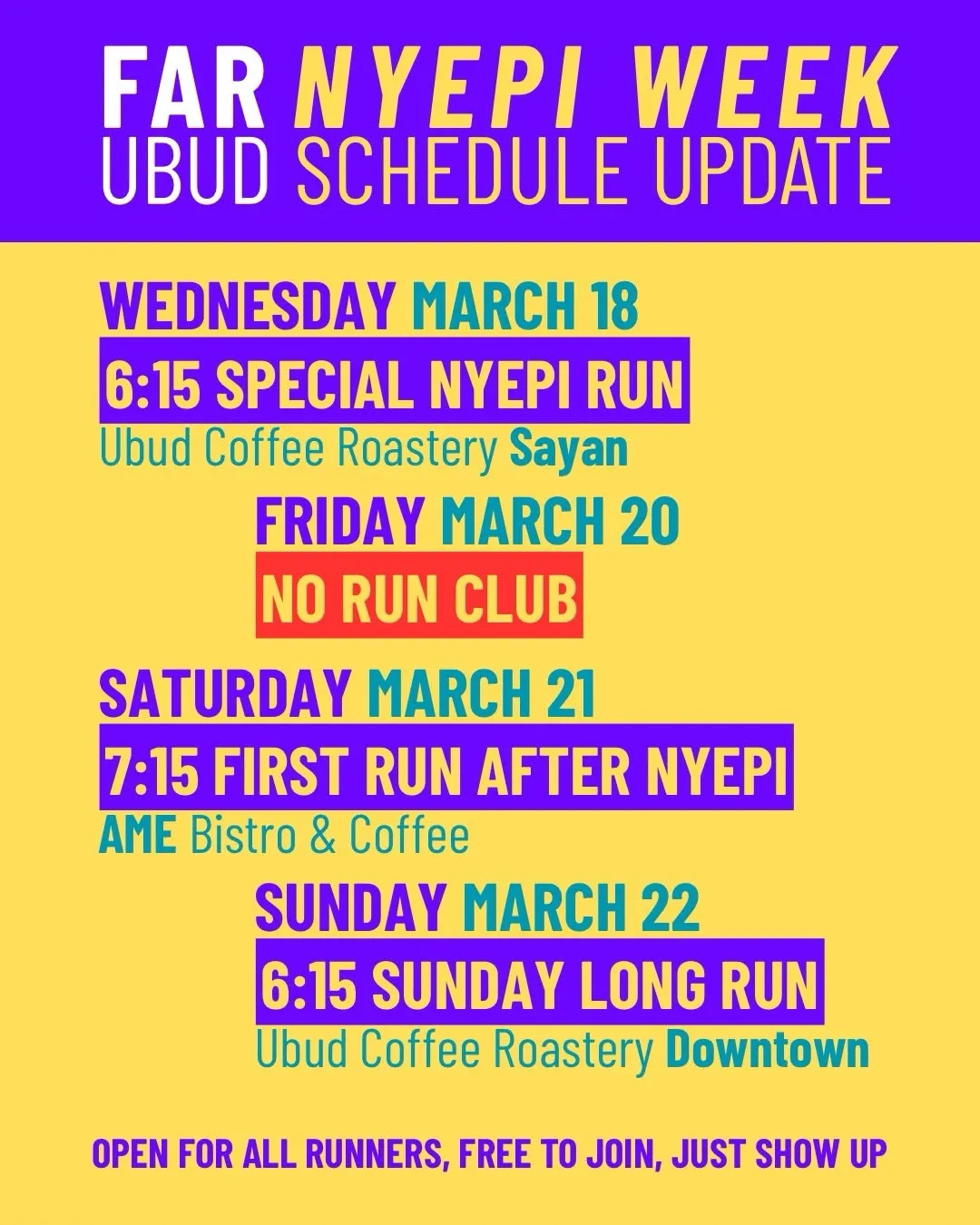 FAR NYEPI WEEK
UBUD SCHEDULE UPDATE

WEDNESDAY MARCH 18
6:15 SPECIAL NYEPI RUN
Ubud Coffee Roastery Sayan

FRIDAY MARCH 20
NO RUN CLUB

SATURDAY MARCH 21
7:15 FIRST RUN AFTER NYEPI
AME Bistro & Coffee

SUNDAY MARCH 22
6:15 SUNDAY LONG RUN
Ubud Coffee Roastery Downtown

OPEN FOR ALL RUNNERS, FREE TO JOIN, JUST SHOW UP